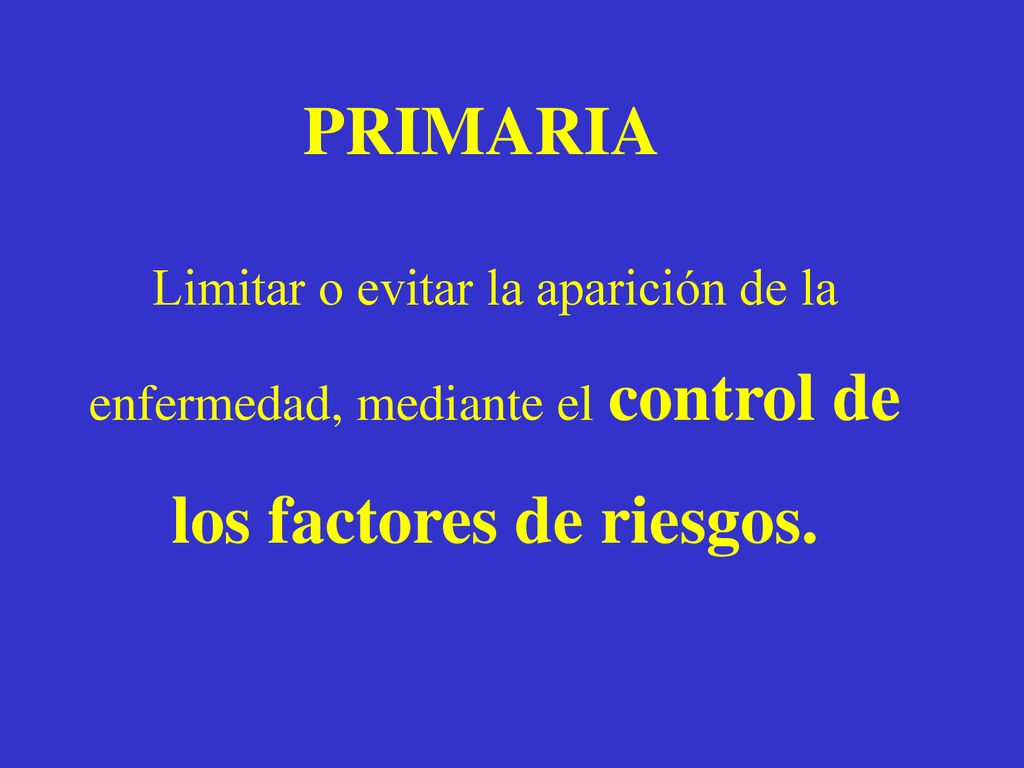 PRIMARIA

Limitar o evitar la aparición de la enfermedad, mediante el control de los factores de riesgos.